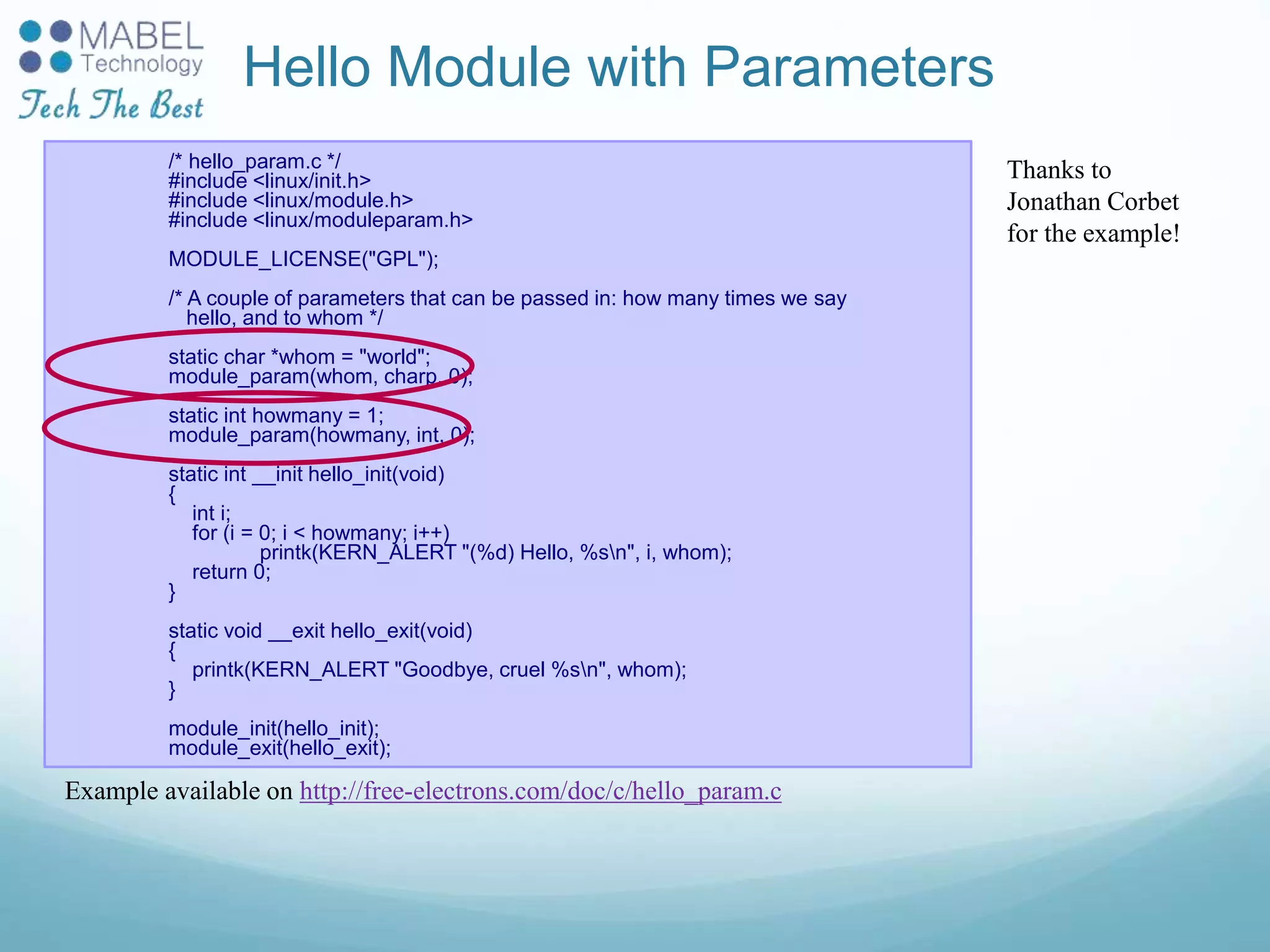 MABEL Technology
Tech The Best

Hello Module with Parameters

/* hello_param.c */
#include <linux/init.h>
#include <linux/module.h>
#include <linux/moduleparam.h>

MODULE_LICENSE("GPL");

/* A couple of parameters that can be passed in: how many times we say hello, and to whom */

static char *whom = "world";
module_param(whom, charp, 0);

static int howmany = 1;
module_param(howmany, int, 0);

static int __init hello_init(void)
{
int i;
for (i = 0; i < howmany; i++)
printk(KERN_ALERT "(%d) Hello, %s\n", i, whom);
return 0;
}

static void __exit hello_exit(void)
{
printk(KERN_ALERT "Goodbye, cruel %s\n", whom);
}

module_init(hello_init);
module_exit(hello_exit);

Thanks to Jonathan Corbet for the example!

Example available on http://free-electrons.com/doc/c/hello_param.c